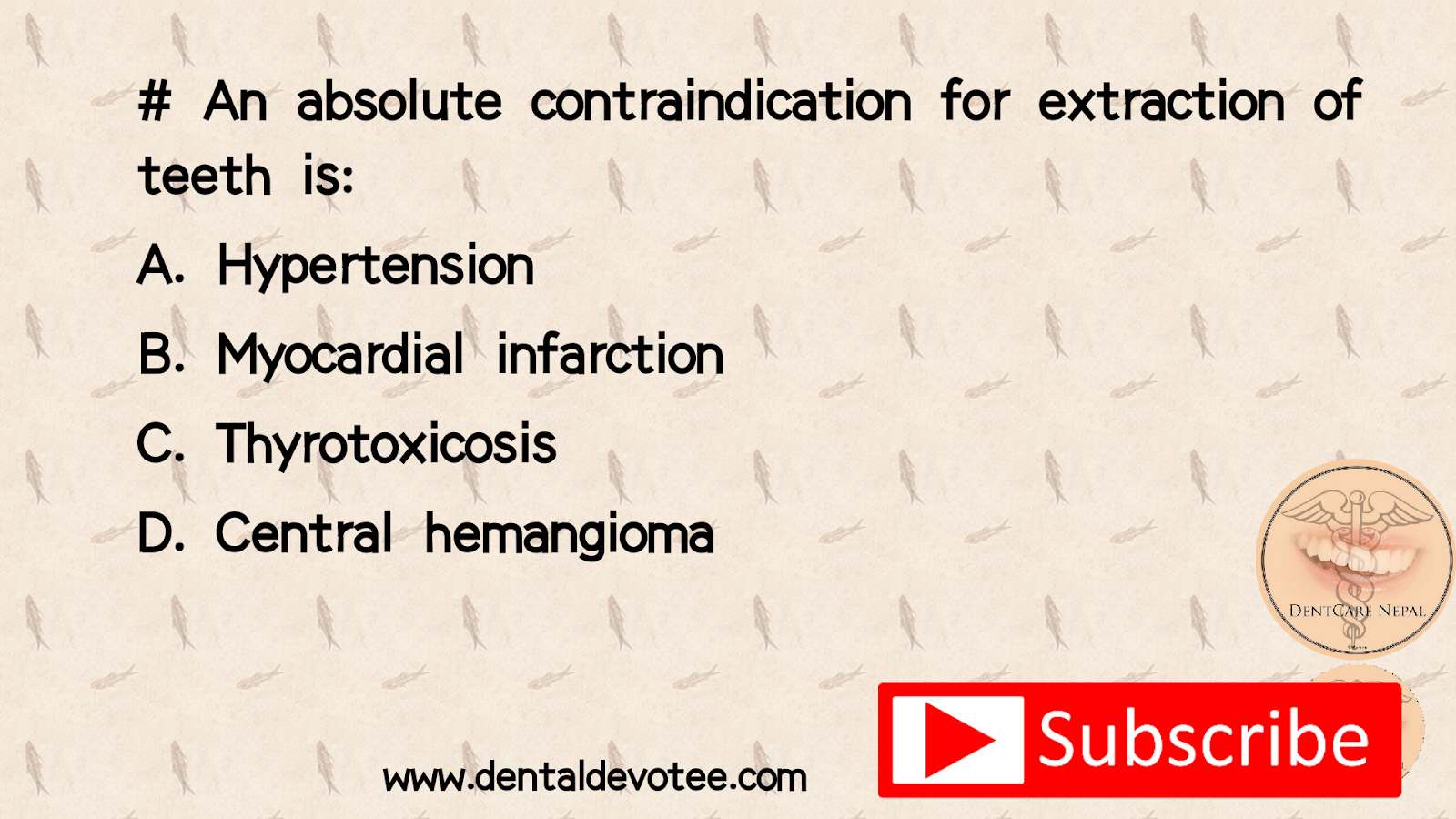 # An absolute contraindication for extraction of teeth is:

A. Hypertension

B. Myocardial infarction

C. Thyrotoxicosis

D. Central hemangioma

DENTCARE NEPAL

www.dentaldevotee.com

Subscribe